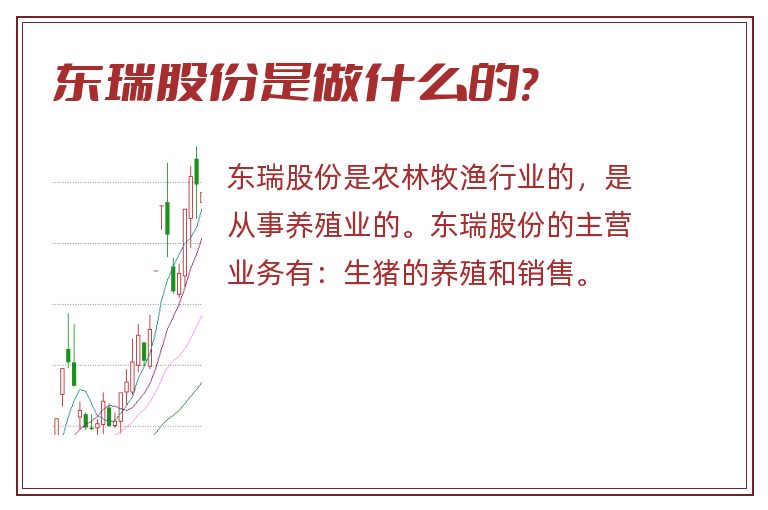 东瑞股份是做什么的?

东瑞股份是农林牧渔行业的，是从事养殖业的。东瑞股份的主营业务有：生猪的养殖和销售。